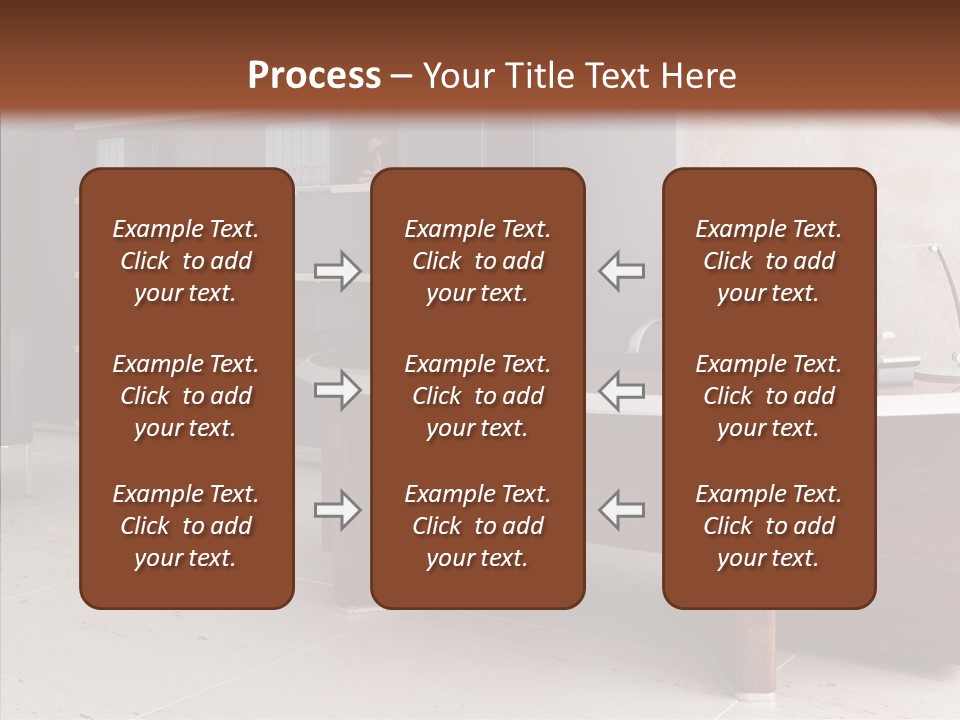 Process – Your Title Text Here

Example Text. Click to add your text.

Example Text. Click to add your text.

Example Text. Click to add your text.

Example Text. Click to add your text.

Example Text. Click to add your text.

Example Text. Click to add your text.

Example Text. Click to add your text.

Example Text. Click to add your text.

Example Text. Click to add your text.